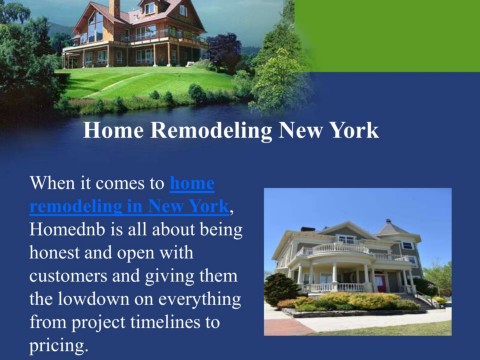 Home Remodeling New York

When it comes to home remodeling in New York, Homednb is all about being honest and open with customers and giving them the lowdown on everything from project timelines to pricing.